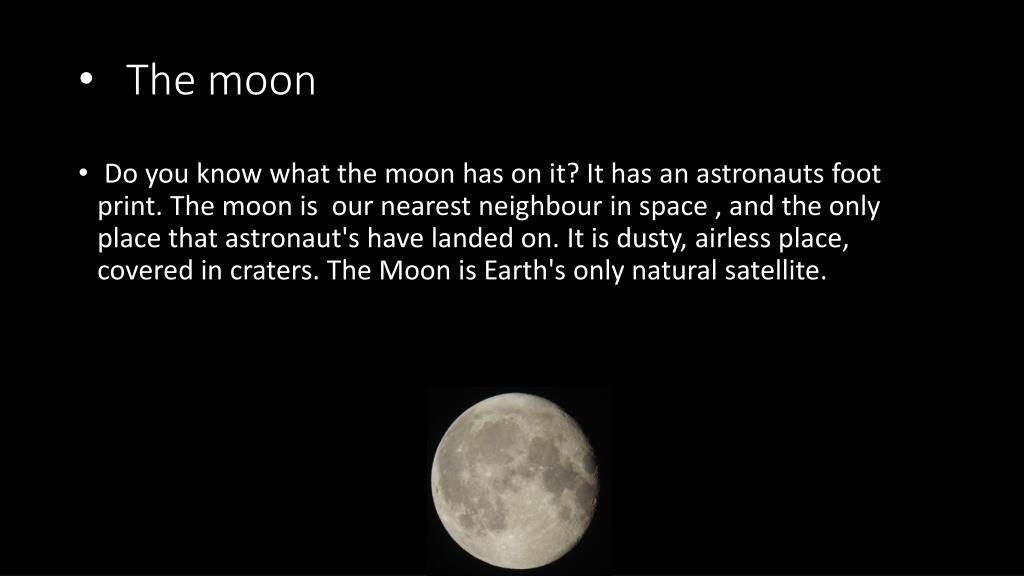 • The moon

• Do you know what the moon has on it? It has an astronauts foot print. The moon is our nearest neighbour in space , and the only place that astronaut's have landed on. It is dusty, airless place, covered in craters. The Moon is Earth's only natural satellite.